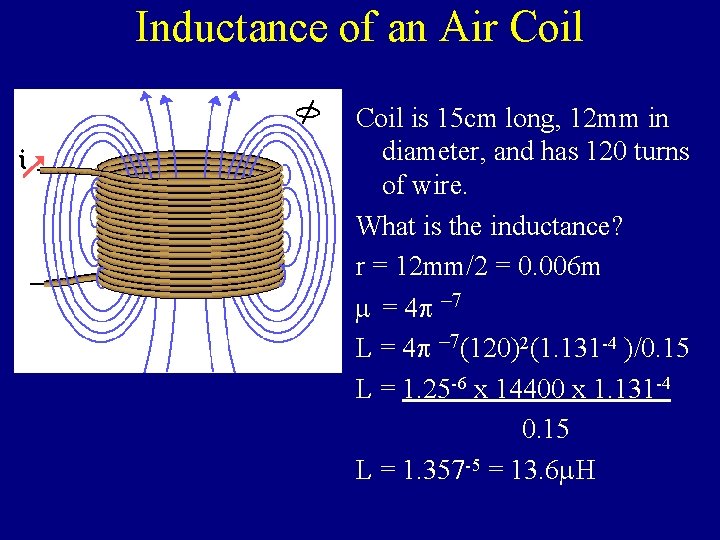 Inductance of an Air Coil

$\phi$

i

Coil is 15cm long, 12mm in diameter, and has 120 turns of wire.

What is the inductance?

r = 12mm/2 = 0.006m

$\mu = 4\pi^{-7}$

$L = 4\pi^{-7}(120)^2(1.131^{-4})/0.15$

$L = \frac{1.25^{-6} \times 14400 \times 1.131^{-4}}{0.15}$

$L = 1.357^{-5} = 13.6\mu H$